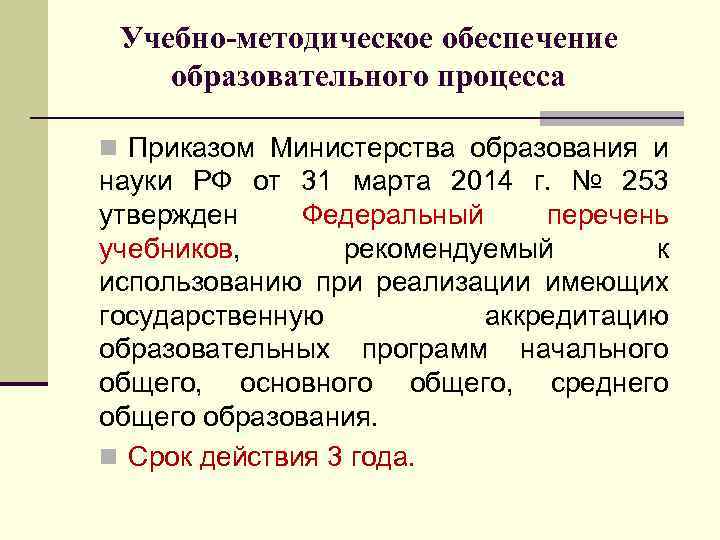 Учебно-методическое обеспечение образовательного процесса

Приказом Министерства образования и науки РФ от 31 марта 2014 г. № 253 утвержден Федеральный перечень учебников, рекомендуемый к использованию при реализации имеющих государственную аккредитацию образовательных программ начального общего, основного общего, среднего общего образования.

Срок действия 3 года.